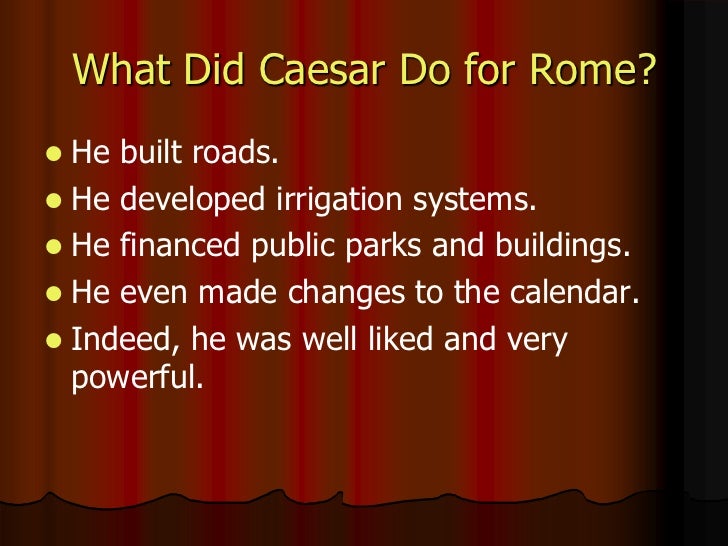 What Did Caesar Do for Rome?

- He built roads.
- He developed irrigation systems.
- He financed public parks and buildings.
- He even made changes to the calendar.
- Indeed, he was well liked and very powerful.